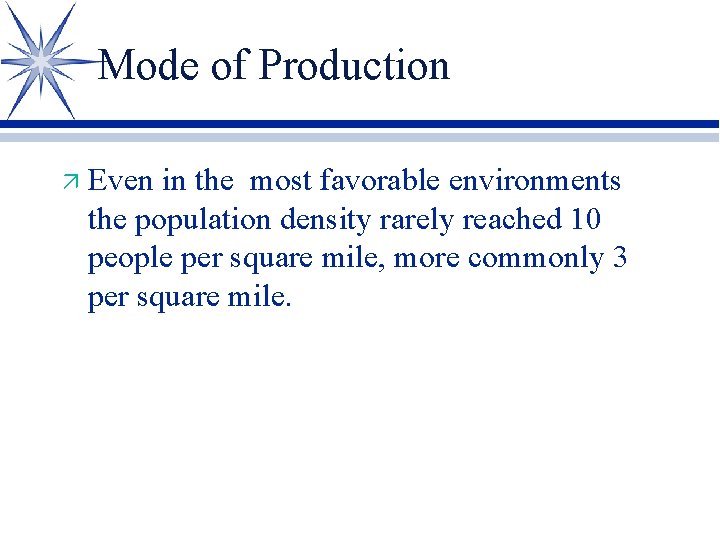 Mode of Production

Even in the most favorable environments the population density rarely reached 10 people per square mile, more commonly 3 per square mile.